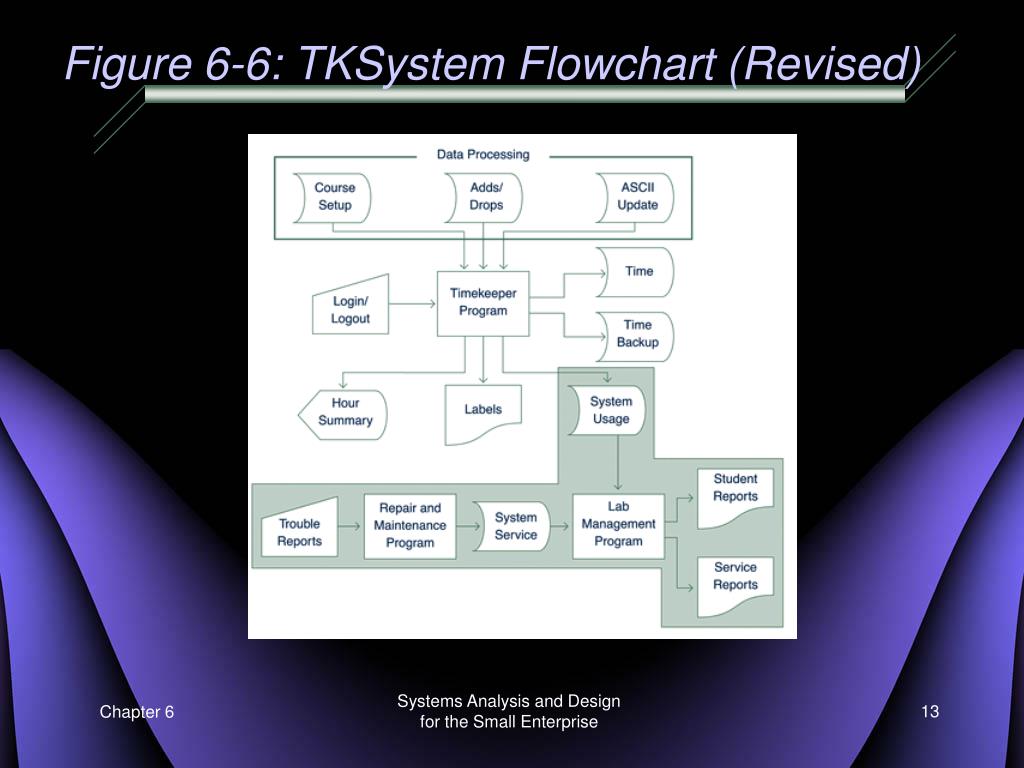 Figure 6-6: TKSystem Flowchart (Revised)

Data Processing

Course Setup

Adds/ Drops

ASCII Update

Login/ Logout

Timekeeper Program

Time

Time Backup

Hour Summary

Labels

System Usage

Trouble Reports

Repair and Maintenance Program

System Service

Lab Management Program

Student Reports

Service Reports

Chapter 6

Systems Analysis and Design for the Small Enterprise

13